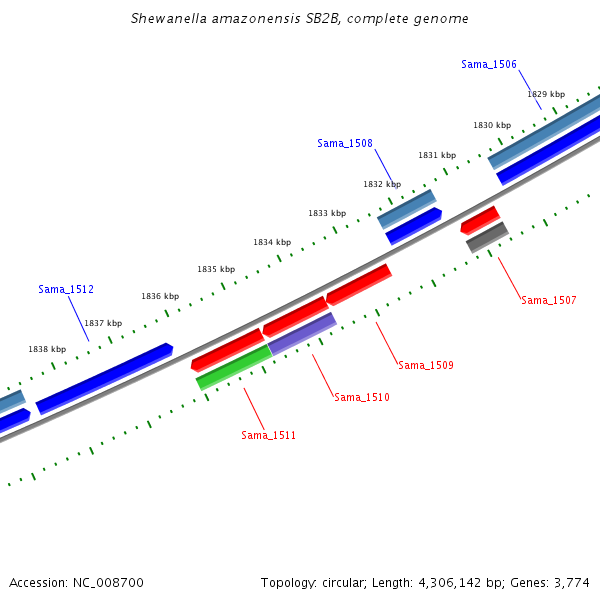 Shewanella amazonensis SB2B, complete genome

Sama_1506

1829 kbp

1830 kbp

Sama_1508

1831 kbp

1832 kbp

1833 kbp

1834 kbp

1835 kbp

Sama_1512

1836 kbp

1837 kbp

1838 kbp

Sama_1507

Sama_1509

Sama_1510

Sama_1511

Accession: NC_008700

Topology: circular; Length: 4,306,142 bp; Genes: 3,774